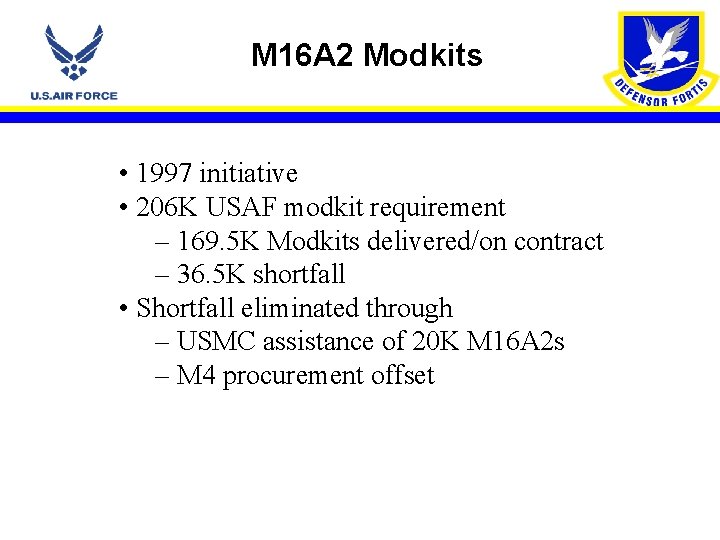 U.S. AIR FORCE

M16A2 Modkits

DEFENSOR FORTIS

• 1997 initiative
• 206K USAF modkit requirement
– 169.5K Modkits delivered/on contract
– 36.5K shortfall
• Shortfall eliminated through
– USMC assistance of 20K M16A2s
– M4 procurement offset